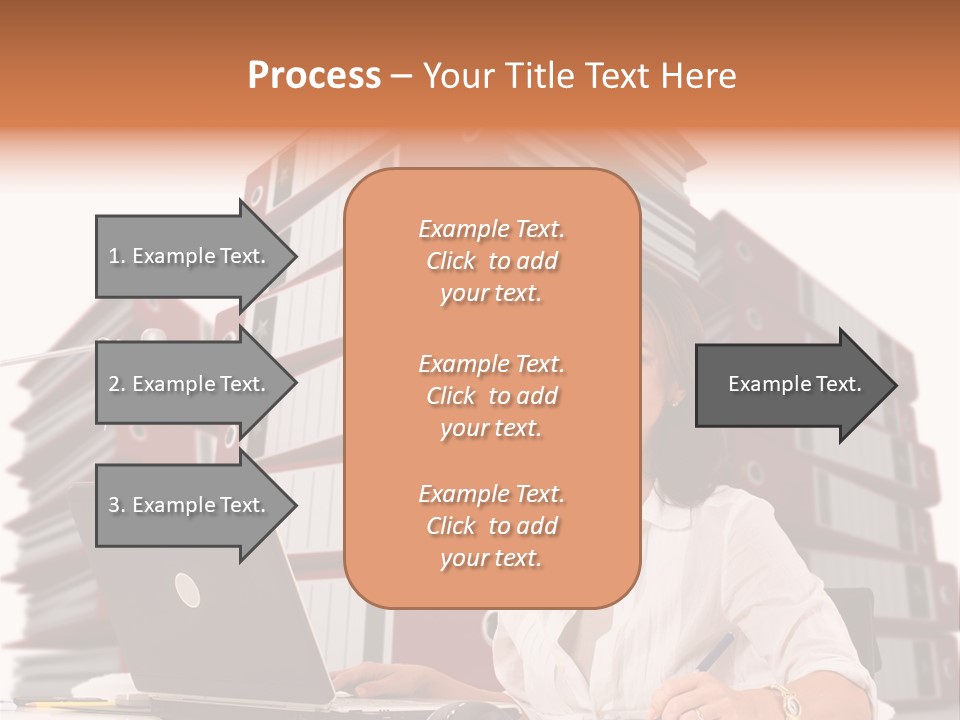 Process – Your Title Text Here

1. Example Text.

2. Example Text.

3. Example Text.

Example Text. Click to add your text.

Example Text. Click to add your text.

Example Text. Click to add your text.

Example Text.